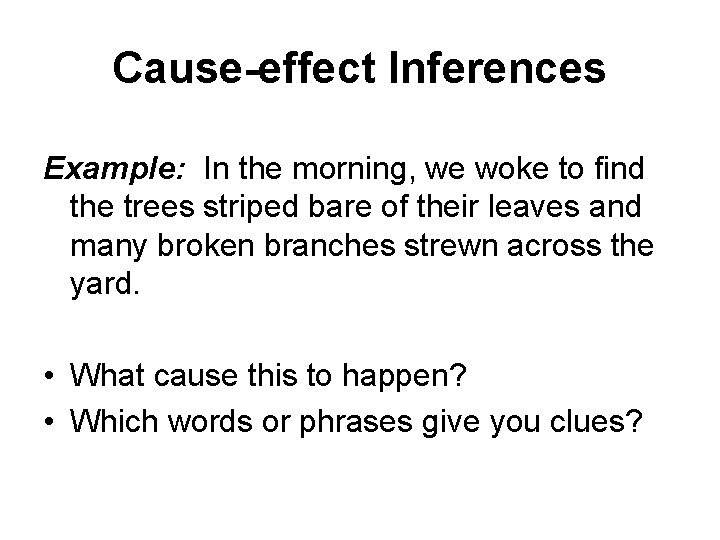 Cause-effect Inferences

Example: In the morning, we woke to find the trees striped bare of their leaves and many broken branches strewn across the yard.

• What cause this to happen?
• Which words or phrases give you clues?